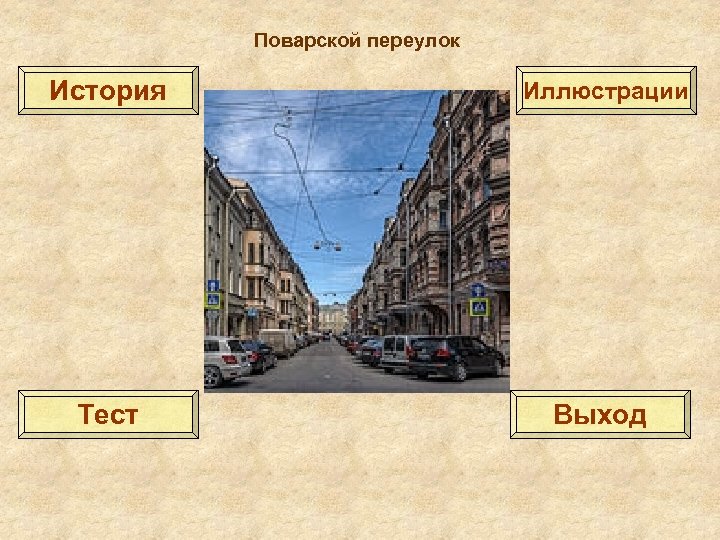 Поварской переулок

История

Иллюстрации

Тест

Выход